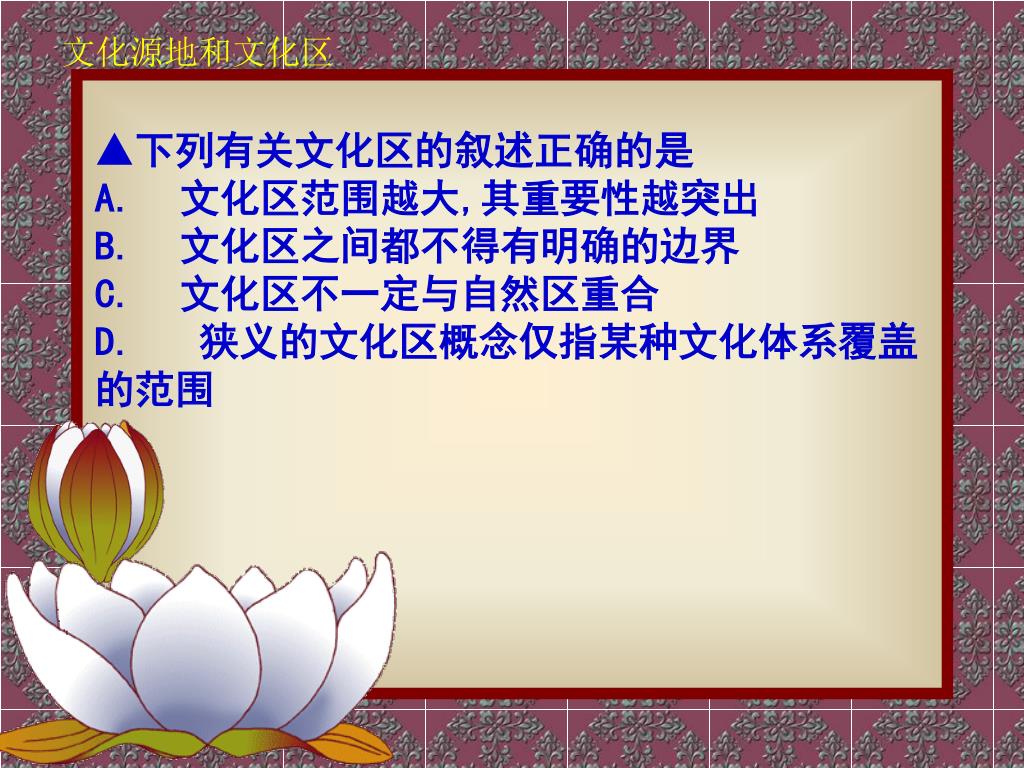 文化源地和文化区

▲下列有关文化区的叙述正确的是
A. 文化区范围越大,其重要性越突出
B. 文化区之间都不得有明确的边界
C. 文化区不一定与自然区重合
D. 狭义的文化区概念仅指某种文化体系覆盖的范围